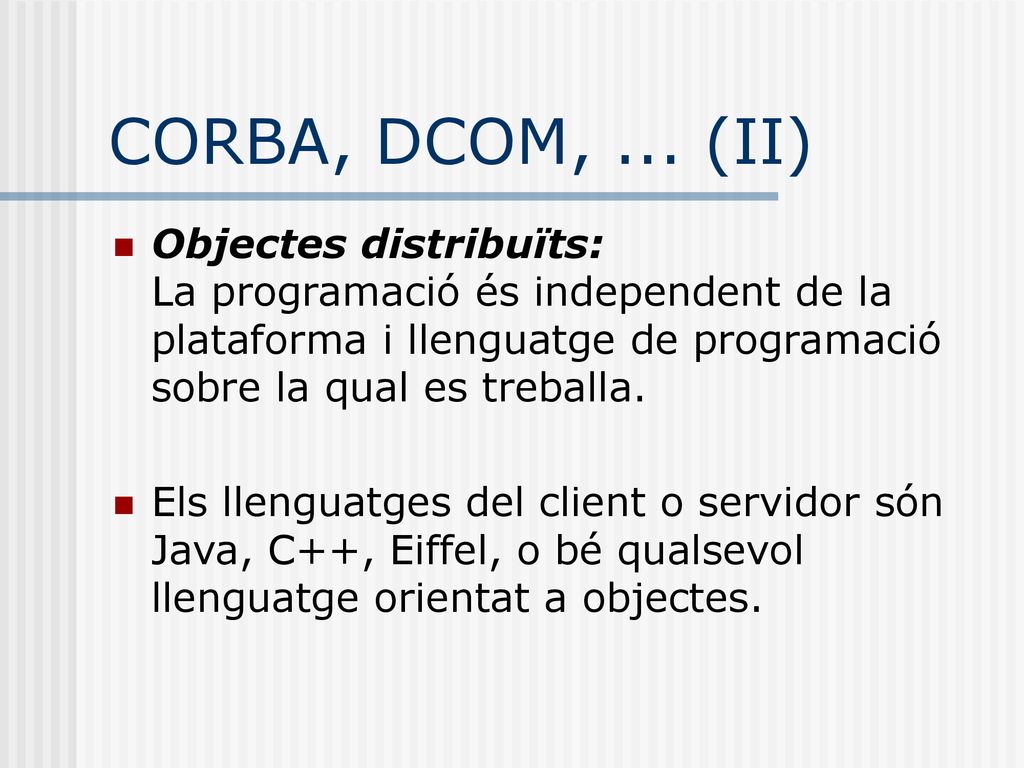 CORBA, DCOM, ... (II)

Objectes distribuïts:
La programació és independent de la plataforma i llenguatge de programació sobre la qual es treballa.

Els llenguatges del client o servidor són Java, C++, Eiffel, o bé qualsevol llenguatge orientat a objectes.